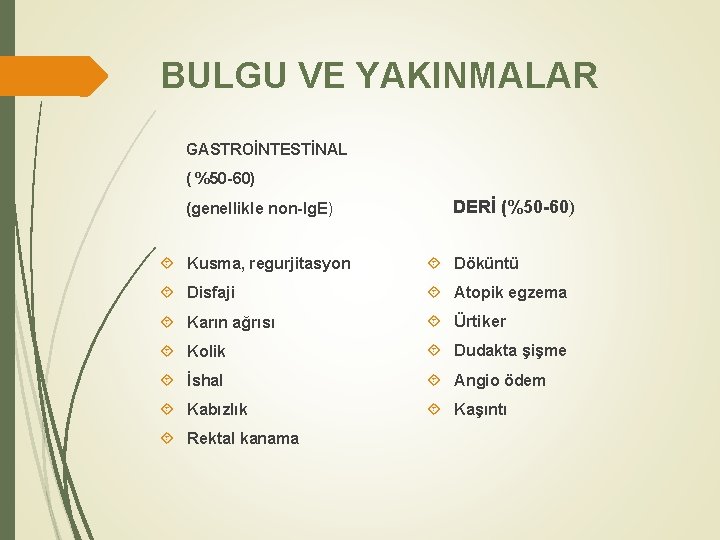 BULGU VE YAKINMALAR

GASTROİNTESTİNAL
( %50-60)
(genellikle non-IgE)

Kusma, regurjitasyon
Disfaji
Karın ağrısı
Kolik
İshal
Kabızlık
Rektal kanama

DERİ (%50-60)

Döküntü
Atopik egzema
Ürtiker
Dudakta şişme
Angio ödem
Kaşıntı